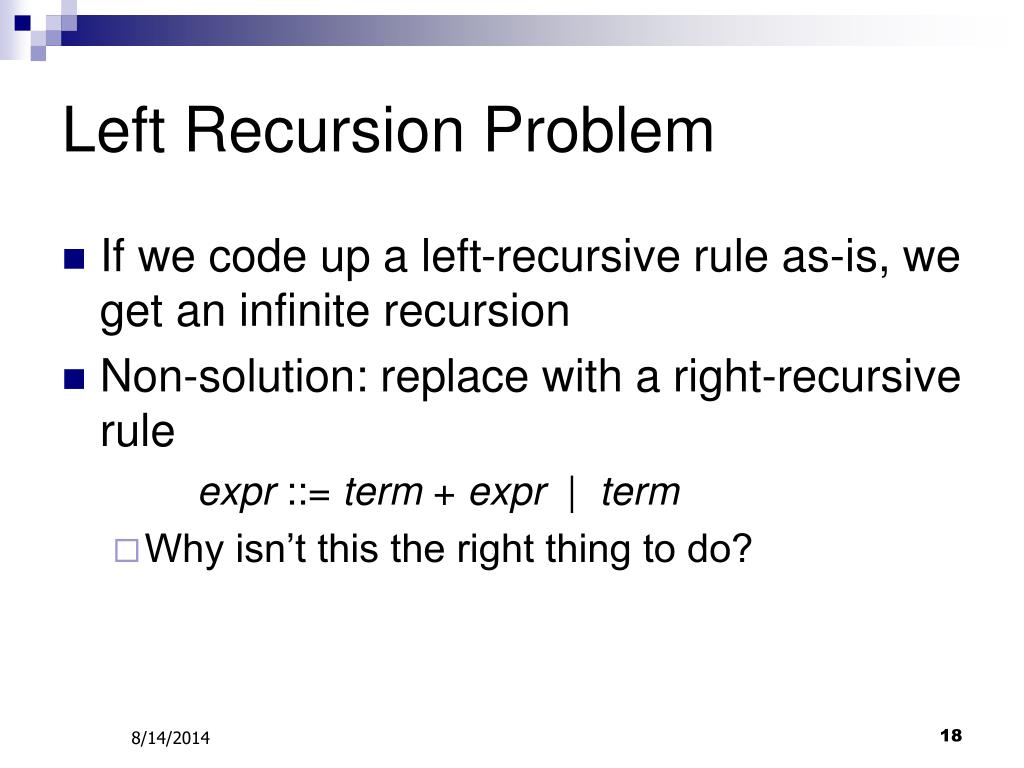 Left Recursion Problem

If we code up a left-recursive rule as-is, we get an infinite recursion

Non-solution: replace with a right-recursive rule

expr ::= term + expr | term

Why isn't this the right thing to do?

8/14/2014

18